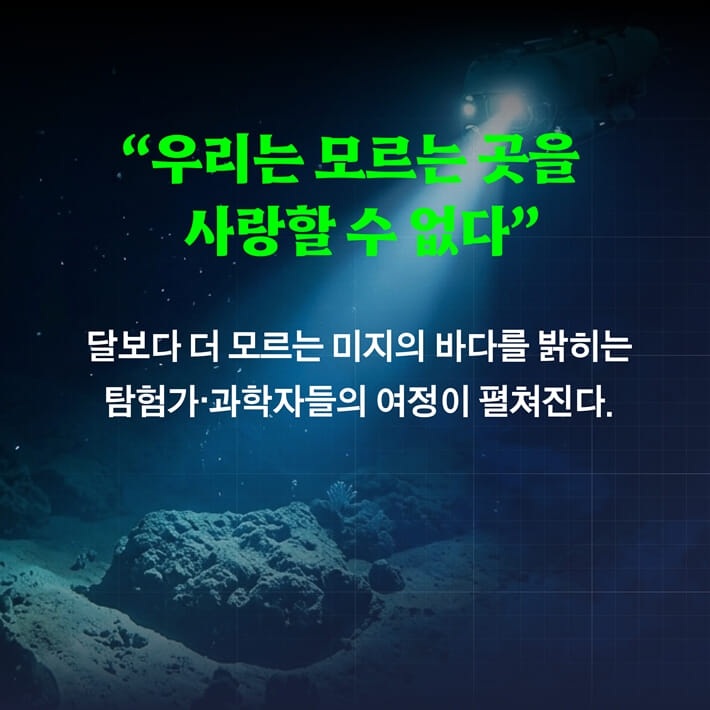 “우리는 모르는 곳을 사랑할 수 없다”

달보다 더 모르는 미지의 바다를 밝히는 탐험가·과학자들의 여정이 펼쳐진다.